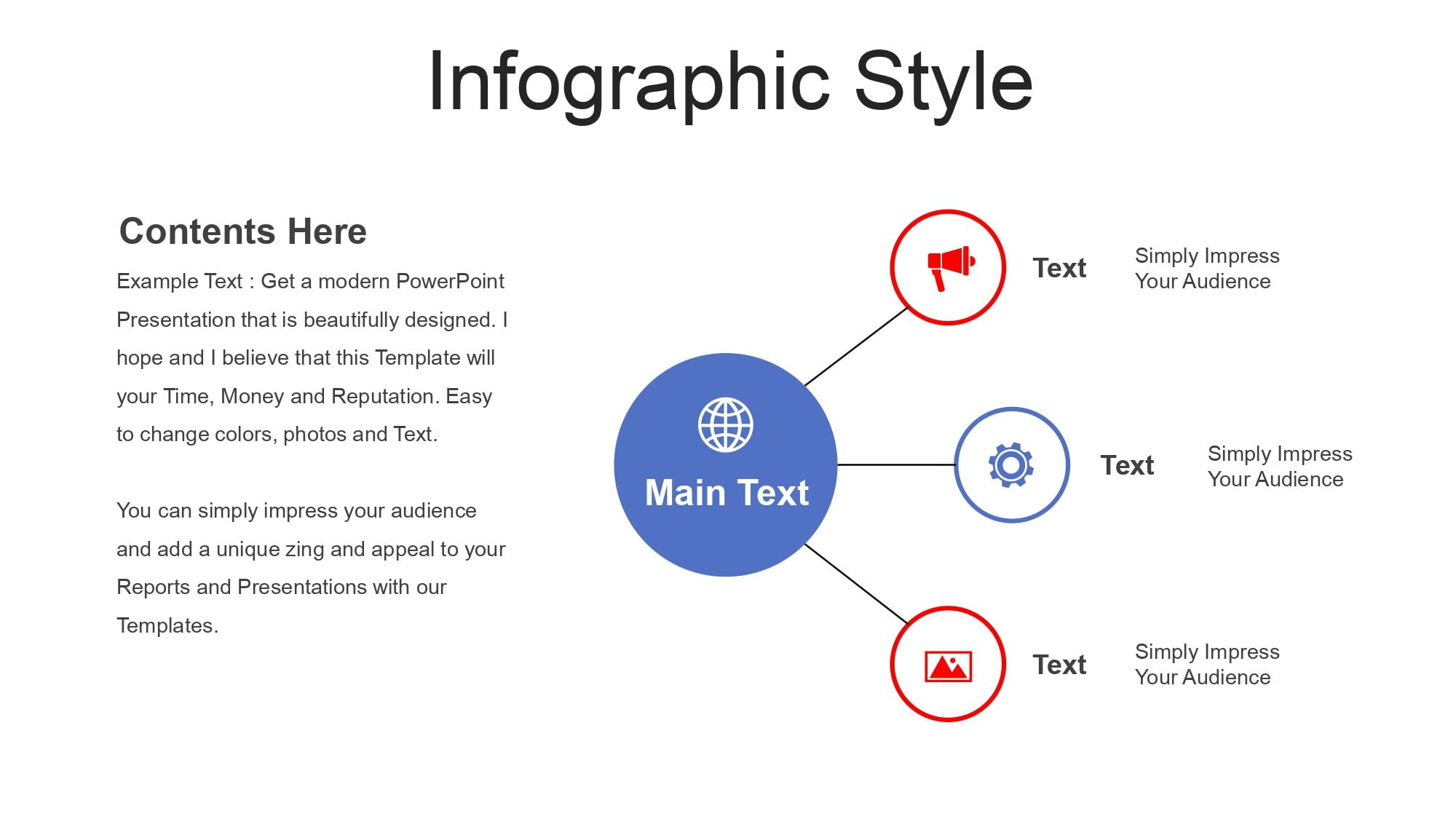 Infographic Style

Contents Here

Example Text : Get a modern PowerPoint Presentation that is beautifully designed. I hope and I believe that this Template will your Time, Money and Reputation. Easy to change colors, photos and Text.

You can simply impress your audience and add a unique zing and appeal to your Reports and Presentations with our Templates.

Main Text

Text

Simply Impress Your Audience

Text

Simply Impress Your Audience

Text

Simply Impress Your Audience